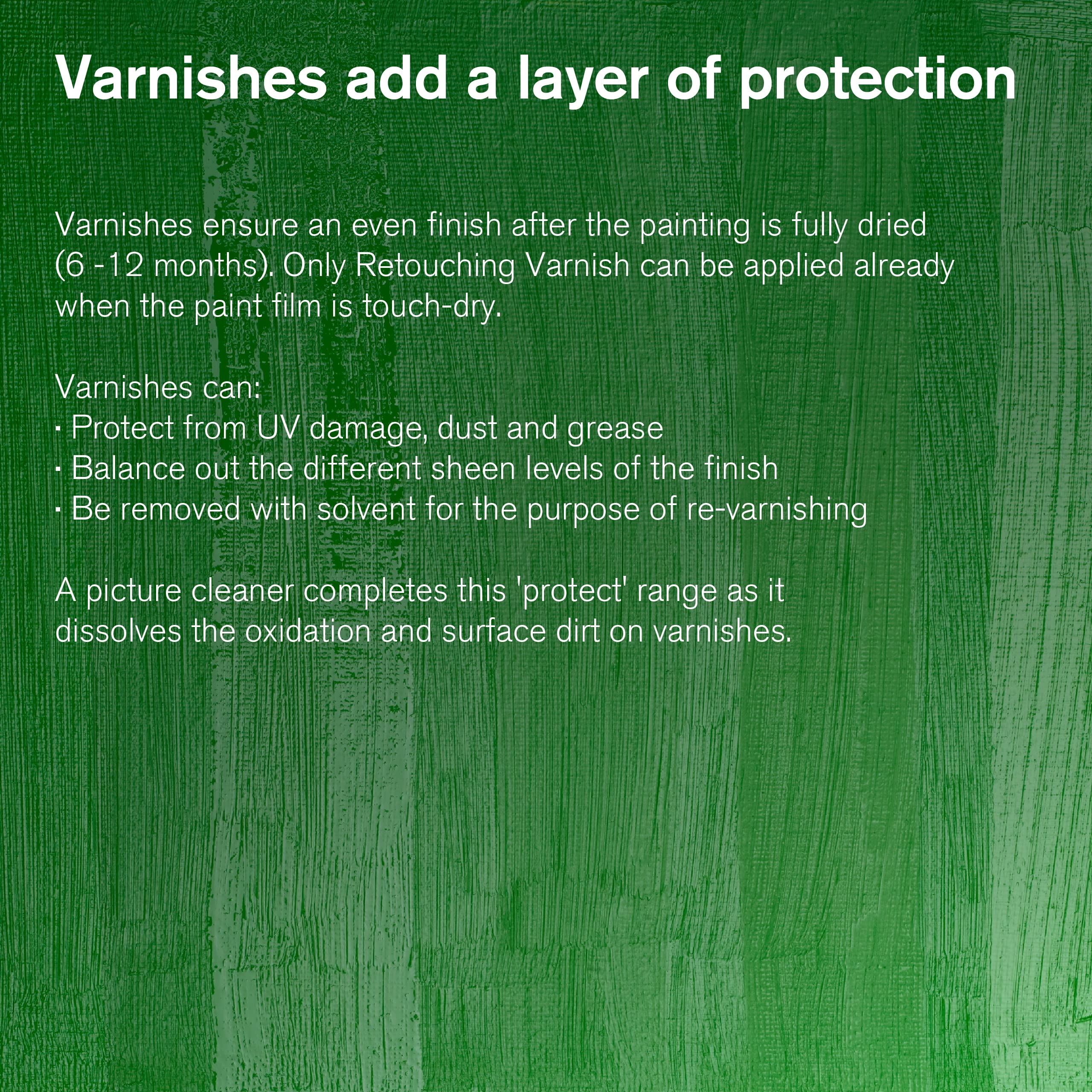 Varnishes add a layer of protection

Varnishes ensure an even finish after the painting is fully dried (6 -12 months). Only Retouching Varnish can be applied already when the paint film is touch-dry.

Varnishes can:
· Protect from UV damage, dust and grease
· Balance out the different sheen levels of the finish
· Be removed with solvent for the purpose of re-varnishing

A picture cleaner completes this 'protect' range as it dissolves the oxidation and surface dirt on varnishes.